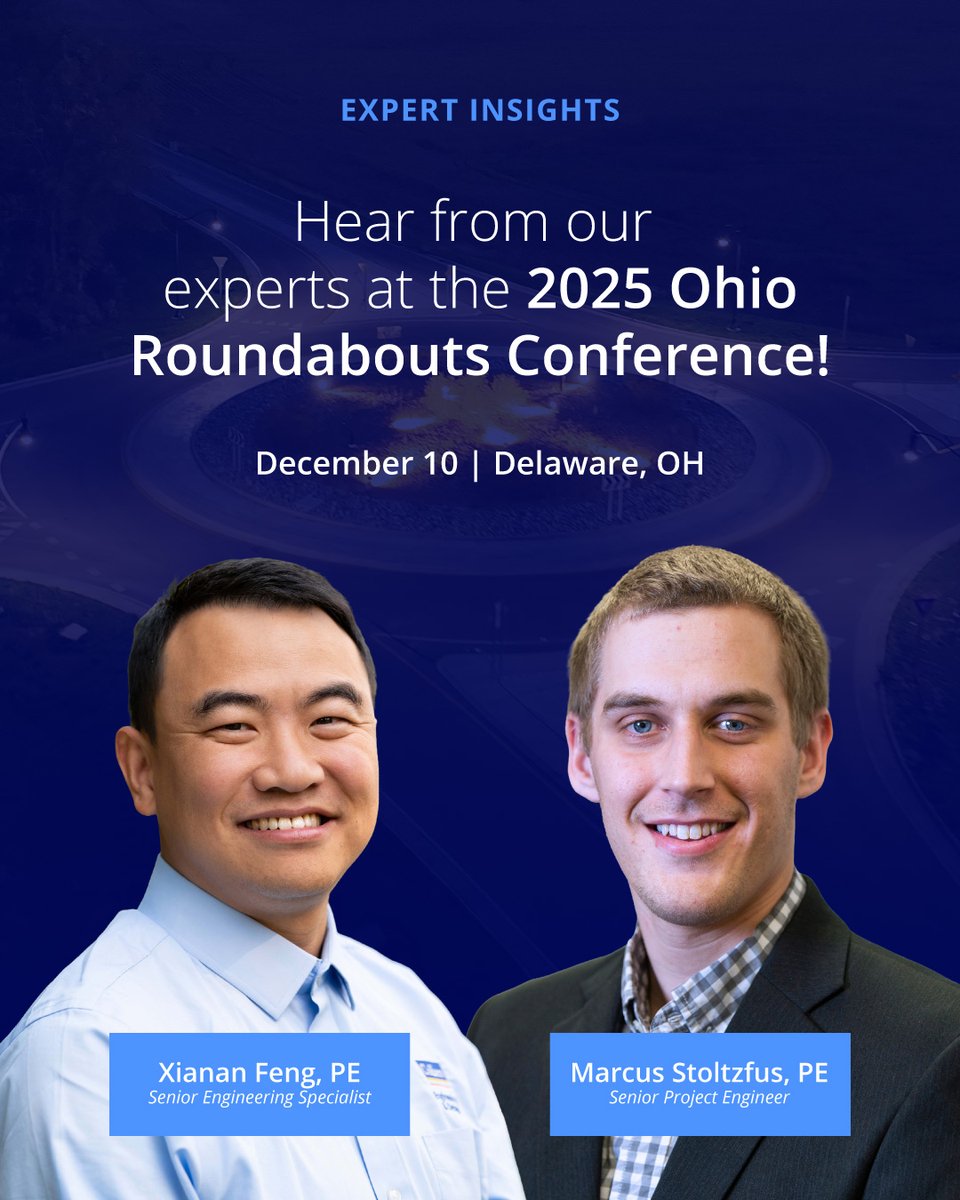 EXPERT INSIGHTS

Hear from our experts at the 2025 Ohio Roundabouts Conference!

December 10 | Delaware, OH

Xianan Feng, PE
Senior Engineering Specialist

Marcus Stoltzfus, PE
Senior Project Engineer